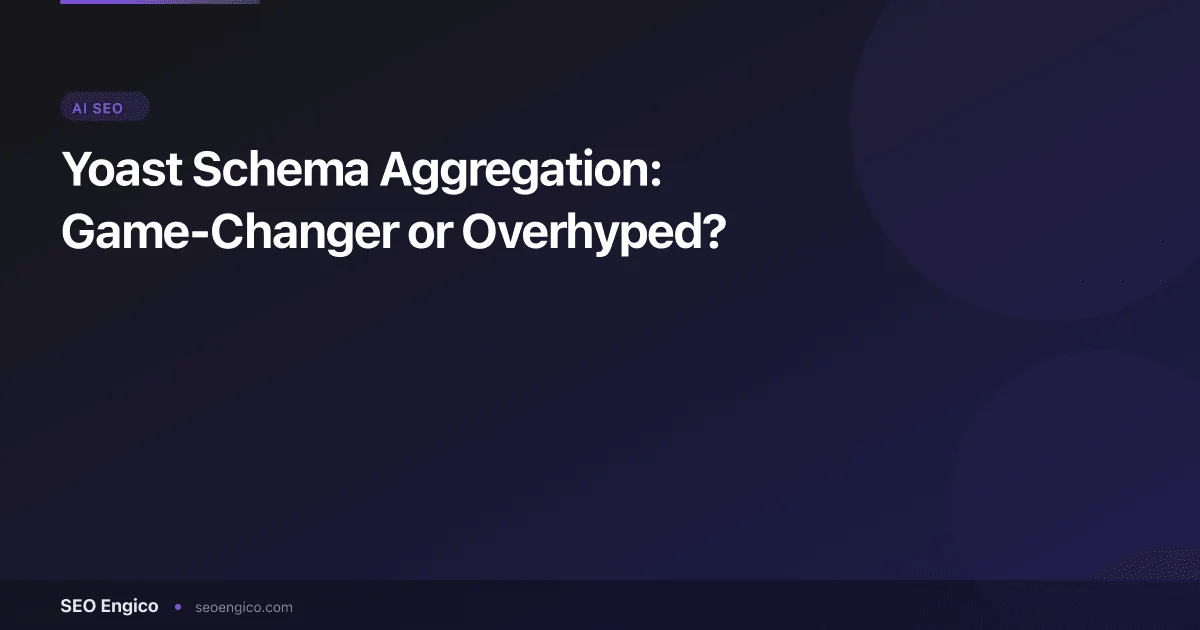 AI SEO

Yoast Schema Aggregation: Game-Changer or Overhyped?

SEO Engico • seoengico.com